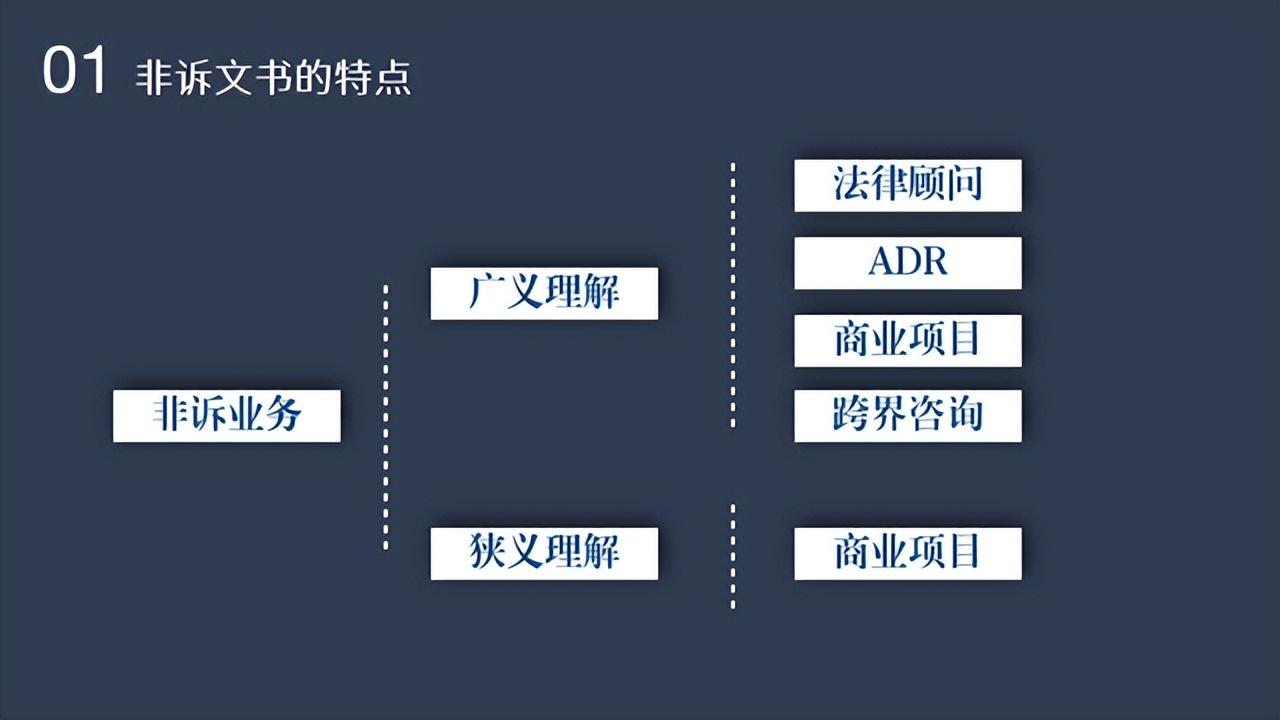 01 非诉文书的特点

非诉业务

广义理解

狭义理解

法律顾问

ADR

商业项目

跨界咨询

商业项目